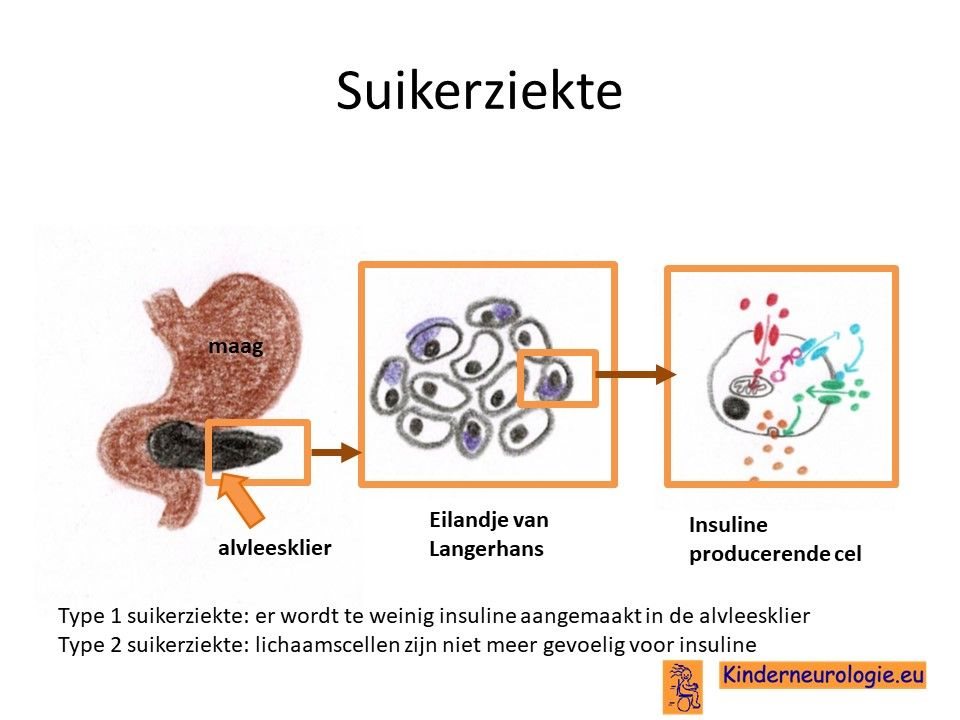 Suikerziekte

maag

alvleesklier

Eilandje van Langerhans

Insuline producerende cel

Type 1 suikerziekte: er wordt te weinig insuline aangemaakt in de alvleesklier
Type 2 suikerziekte: lichaamscellen zijn niet meer gevoelig voor insuline

Kinderneurologie.eu